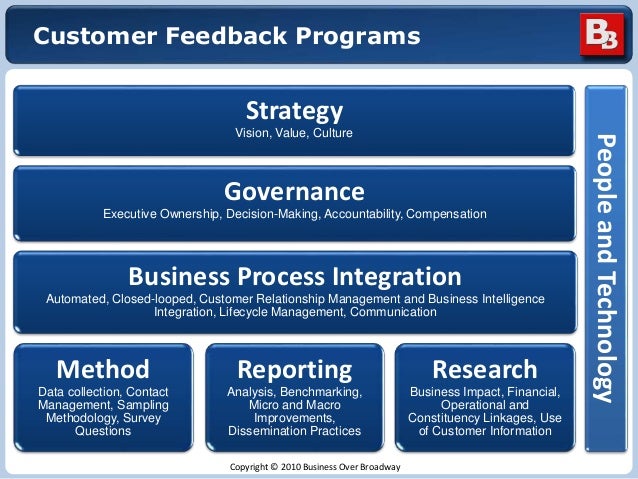 Customer Feedback Programs

BB

Strategy
Vision, Value, Culture

Governance
Executive Ownership, Decision-Making, Accountability, Compensation

Business Process Integration
Automated, Closed-looped, Customer Relationship Management and Business Intelligence Integration, Lifecycle Management, Communication

Method
Data collection, Contact Management, Sampling Methodology, Survey Questions

Reporting
Analysis, Benchmarking, Micro and Macro Improvements, Dissemination Practices

Research
Business Impact, Financial, Operational and Constituency Linkages, Use of Customer Information

People and Technology

Copyright © 2010 Business Over Broadway